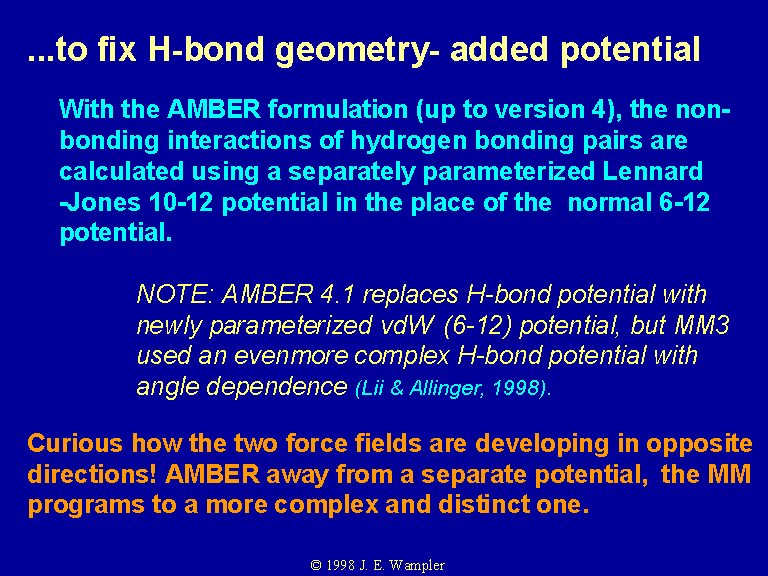 ...to fix H-bond geometry- added potential

With the AMBER formulation (up to version 4), the non-bonding interactions of hydrogen bonding pairs are calculated using a separately parameterized Lennard -Jones 10-12 potential in the place of the normal 6-12 potential.

NOTE: AMBER 4.1 replaces H-bond potential with newly parameterized vdW (6-12) potential, but MM3 used an evenmore complex H-bond potential with angle dependence (Lii & Allinger, 1998).

Curious how the two force fields are developing in opposite directions! AMBER away from a separate potential, the MM programs to a more complex and distinct one.

© 1998 J. E. Wampler